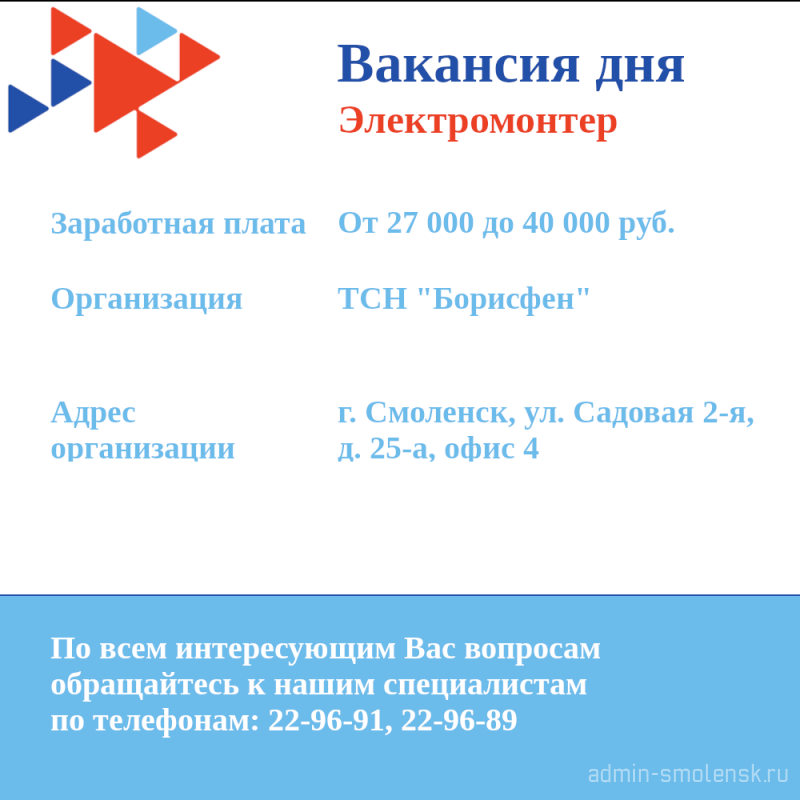 Вакансия дня
Электромонтер

Заработная плата
От 27 000 до 40 000 руб.

Организация
ТСН "Борисфен"

Адрес организации
г. Смоленск, ул. Садовая 2-я, д. 25-а, офис 4

По всем интересующим Вас вопросам обращайтесь к нашим специалистам по телефонам: 22-96-91, 22-96-89

admin-smolensk.ru